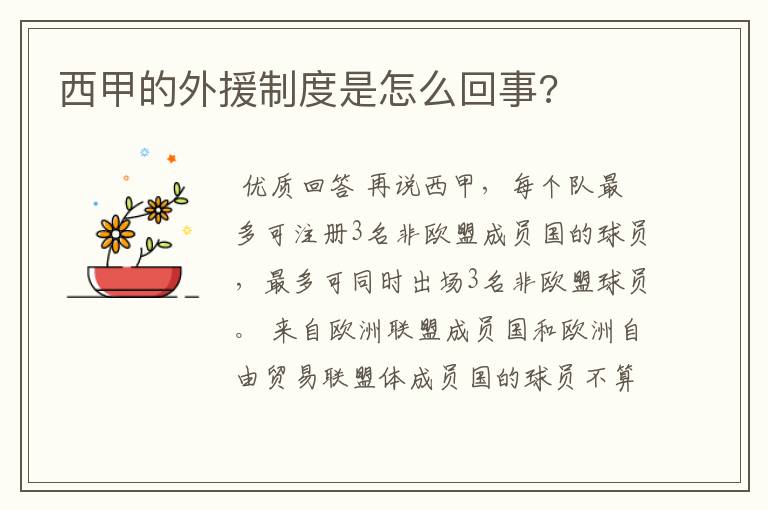 西甲的外援制度是怎么回事?

优质回答 再说西甲，每个队最多可注册3名非欧盟成员国的球员，最多可同时出场3名非欧盟球员。 来自欧洲联盟成员国和欧洲自由贸易联盟体成员国的球员不算